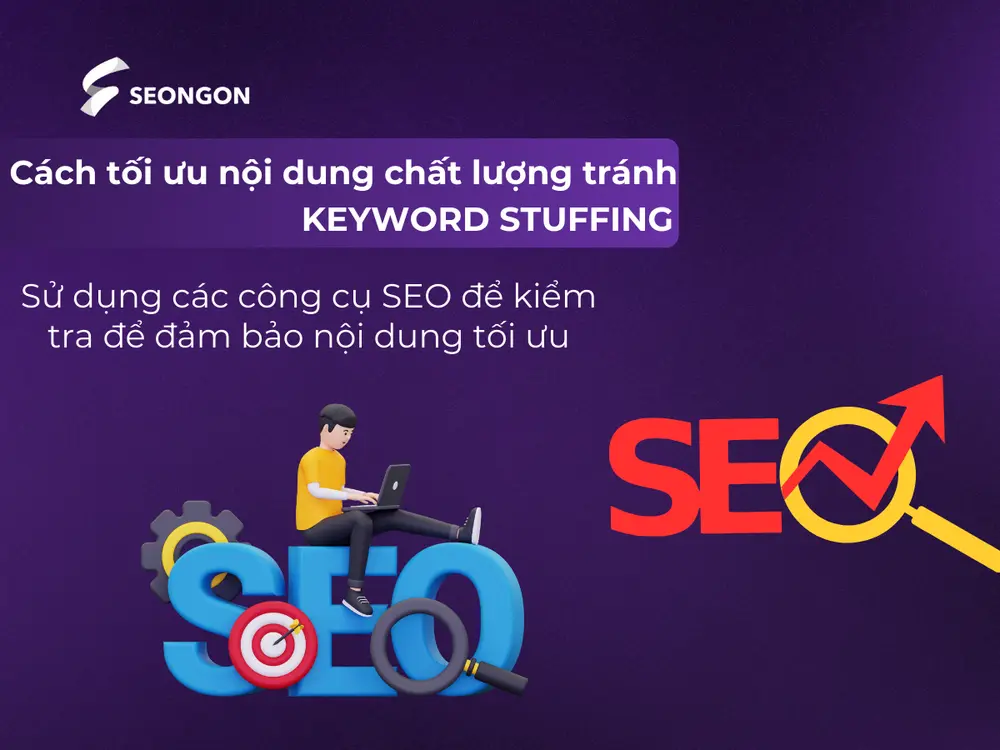 SEONGON

Cách tối ưu nội dung chất lượng tránh KEYWORD STUFFING

Sử dụng các công cụ SEO để kiểm tra để đảm bảo nội dung tối ưu

SEO

SEO